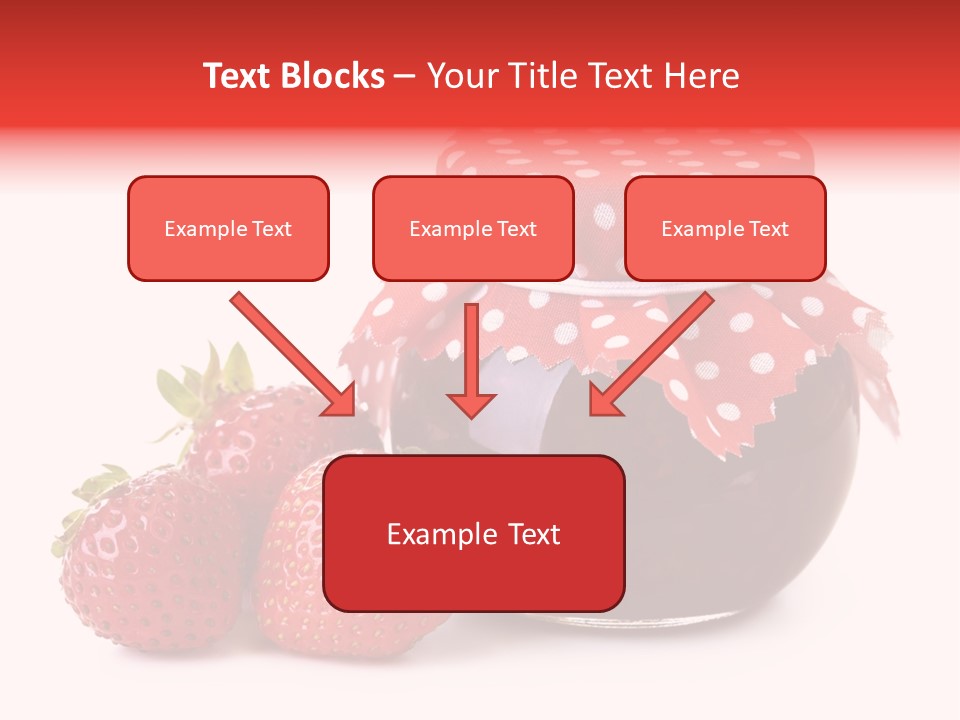 Text Blocks – Your Title Text Here

Example Text

Example Text

Example Text

Example Text